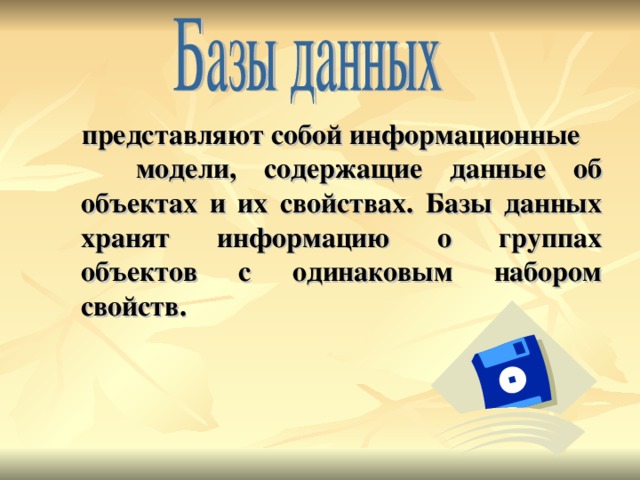 Базы данных

представляют собой информационные модели, содержащие данные об объектах и их свойствах. Базы данных хранят информацию о группах объектов с одинаковым набором свойств.